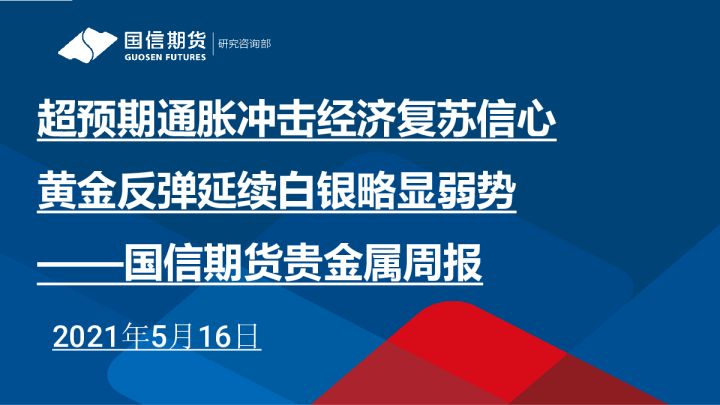 国信期货
GUOSEN FUTURES
研究咨询部

超预期通胀冲击经济复苏信心
黄金反弹延续白银略显弱势
——国信期货贵金属周报

2021年5月16日